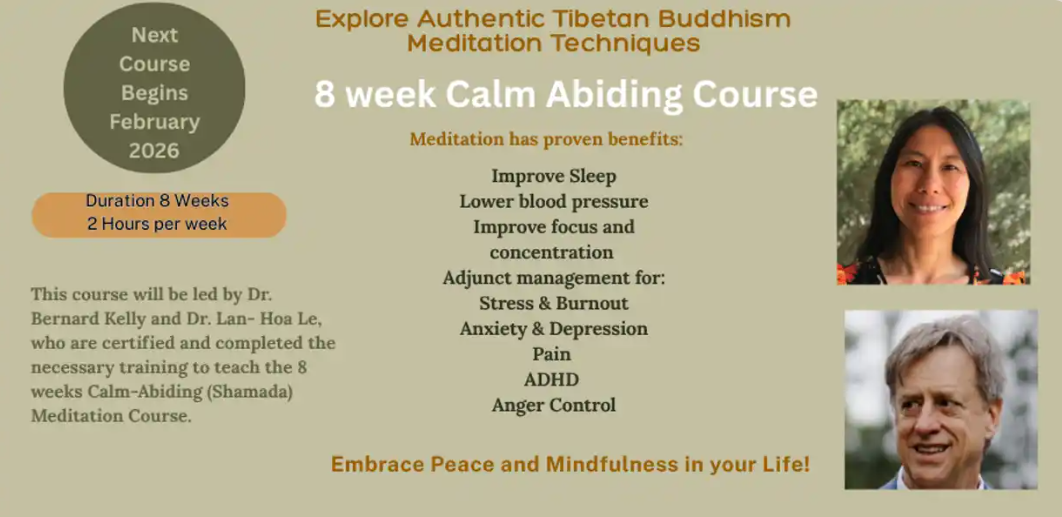 Next Course Begins February 2026

Duration 8 Weeks
2 Hours per week

This course will be led by Dr. Bernard Kelly and Dr. Lan- Hoa Le, who are certified and completed the necessary training to teach the 8 weeks Calm-Abiding (Shamada) Meditation Course.

Explore Authentic Tibetan Buddhism Meditation Techniques

8 week Calm Abiding Course

Meditation has proven benefits:

Improve Sleep
Lower blood pressure
Improve focus and concentration
Adjunct management for:
Stress & Burnout
Anxiety & Depression
Pain
ADHD
Anger Control

Embrace Peace and Mindfulness in your Life!